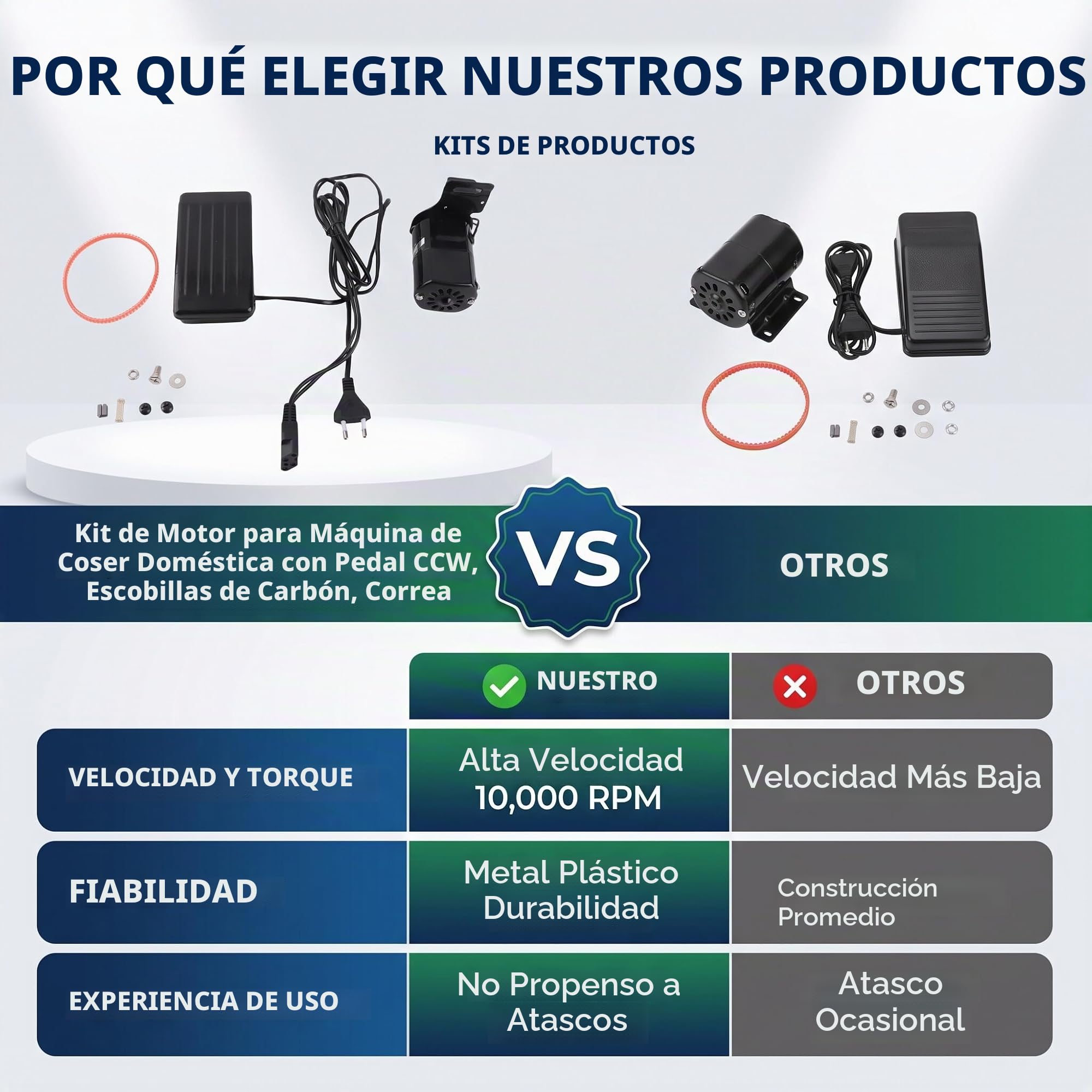 POR QUÉ ELEGIR NUESTROS PRODUCTOS

KITS DE PRODUCTOS

Kit de Motor para Máquina de Coser Doméstica con Pedal CCW, Escobillas de Carbón, Correa

VS

OTROS

| | NUESTRO | OTROS |
|---|---|---|
| VELOCIDAD Y TORQUE | Alta Velocidad 10,000 RPM | Velocidad Más Baja |
| FIABILIDAD | Metal Plástico Durabilidad | Construcción Promedio |
| EXPERIENCIA DE USO | No Propenso a Atascos | Atasco Ocasional |